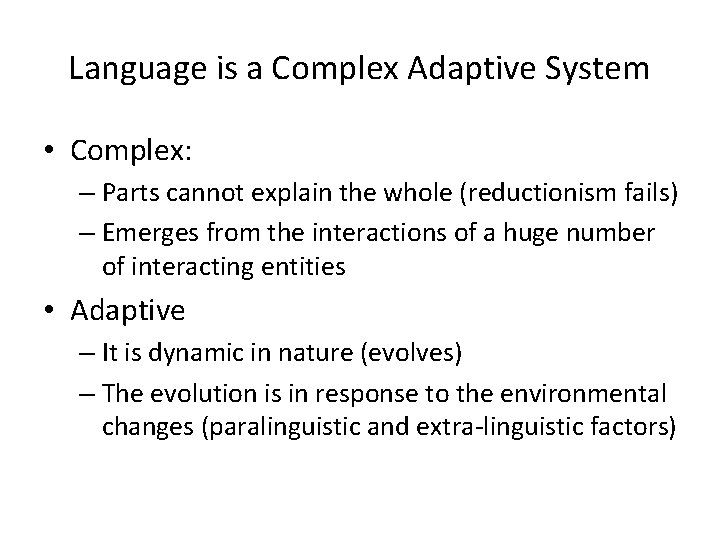 Language is a Complex Adaptive System

• Complex:
– Parts cannot explain the whole (reductionism fails)
– Emerges from the interactions of a huge number of interacting entities

• Adaptive
– It is dynamic in nature (evolves)
– The evolution is in response to the environmental changes (paralinguistic and extra-linguistic factors)